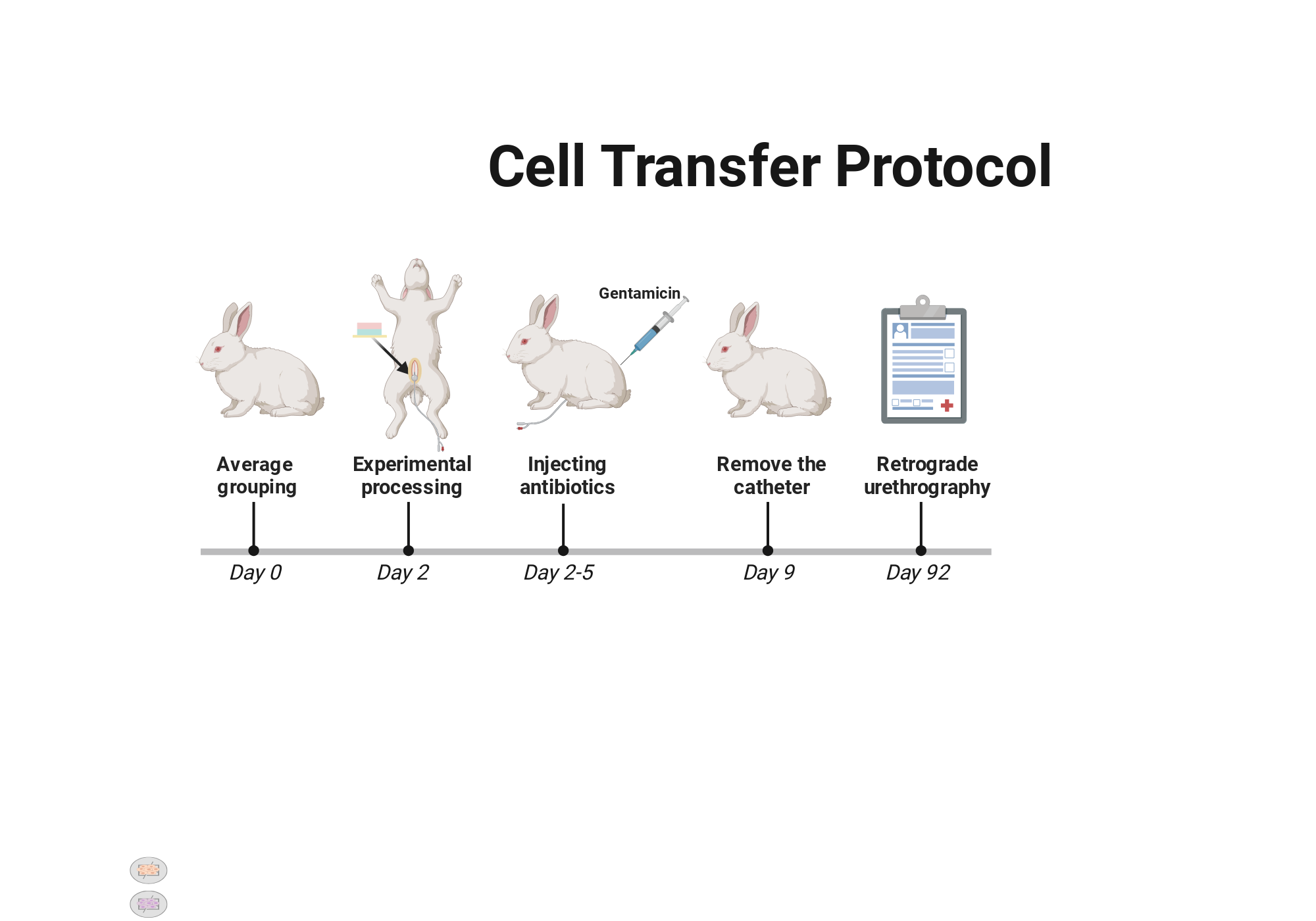 Cell Transfer Protocol

Gentamicin

Average grouping

Experimental processing

Injecting antibiotics

Remove the catheter

Retrograde urethrography

Day 0

Day 2

Day 2-5

Day 9

Day 92